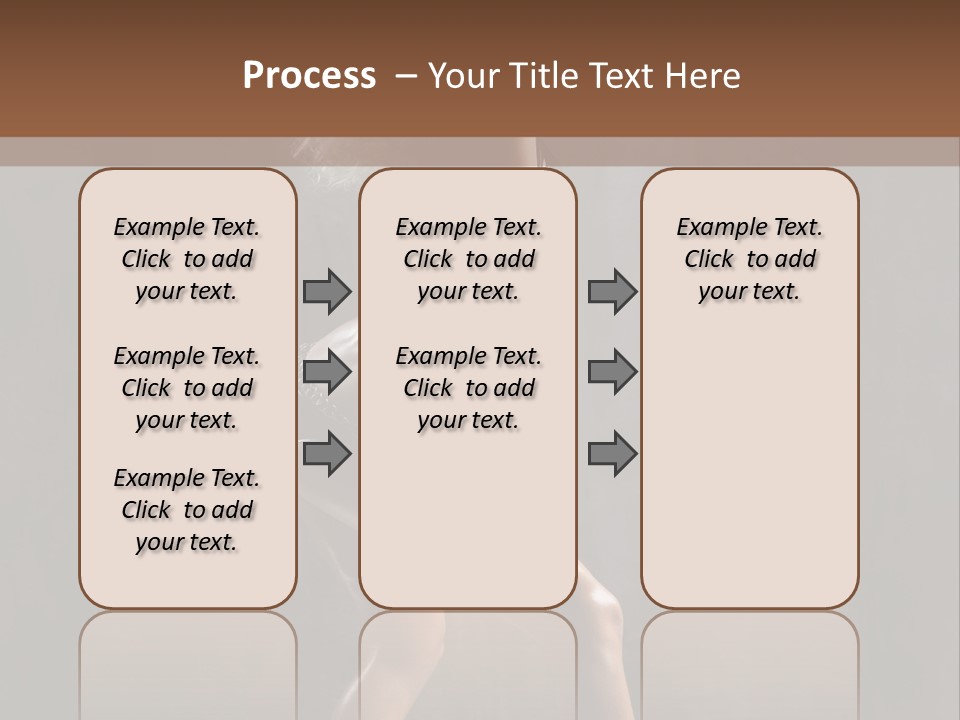 Process – Your Title Text Here

Example Text. Click to add your text.

Example Text. Click to add your text.

Example Text. Click to add your text.

Example Text. Click to add your text.

Example Text. Click to add your text.

Example Text. Click to add your text.